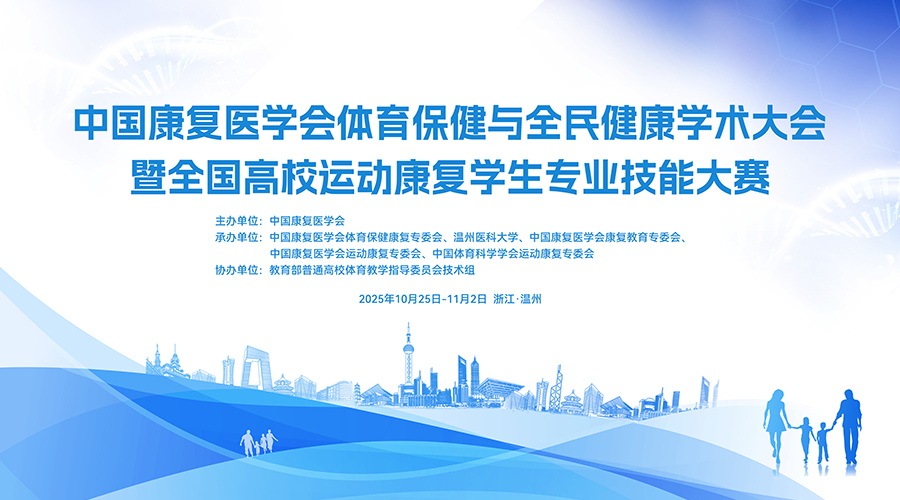 中国康复医学会体育保健与全民健康学术大会
暨全国高校运动康复学生专业技能大赛

主办单位：中国康复医学会
承办单位：中国康复医学会体育保健康复专委会、温州医科大学、中国康复医学会康复教育专委会、中国康复医学会运动康复专委会、中国体育科学学会运动康复专委会
协办单位：教育部普通高校体育教学指导委员会技术组

2025年10月25日-11月2日 浙江·温州